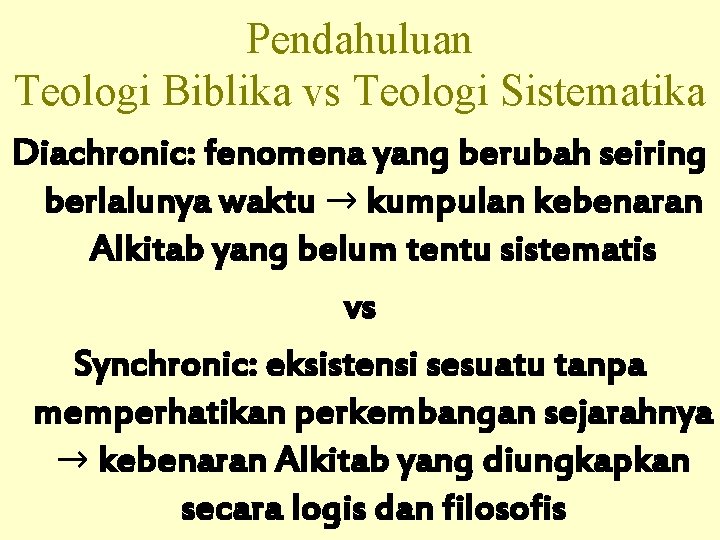 Pendahuluan
Teologi Biblika vs Teologi Sistematika

Diachronic: fenomena yang berubah seiring berlalunya waktu → kumpulan kebenaran Alkitab yang belum tentu sistematis

vs

Synchronic: eksistensi sesuatu tanpa memperhatikan perkembangan sejarahnya → kebenaran Alkitab yang diungkapkan secara logis dan filosofis